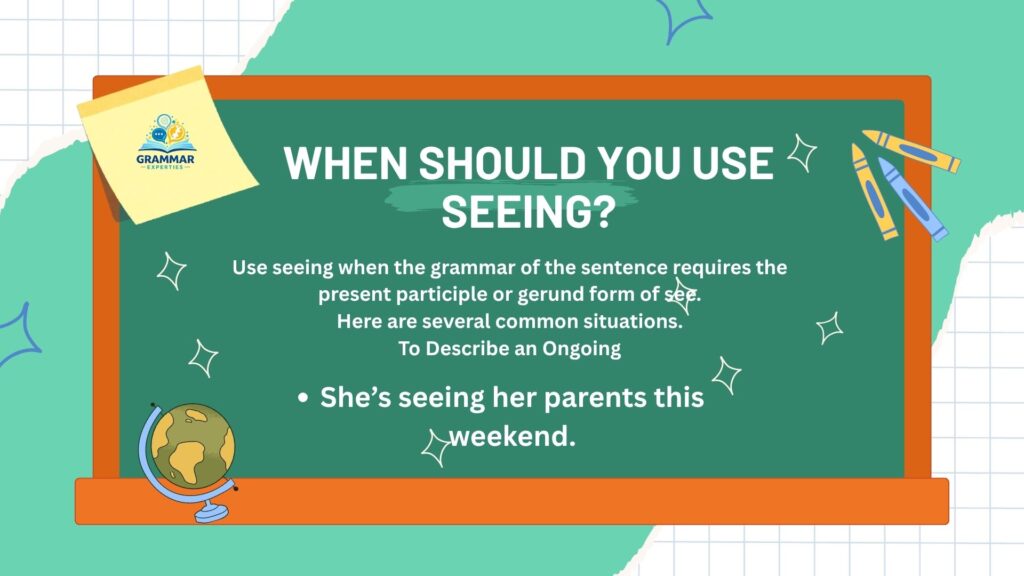 GRAMMAR
EXPERTIES

WHEN SHOULD YOU USE SEEING?

Use seeing when the grammar of the sentence requires the present participle or gerund form of see.
Here are several common situations.
To Describe an Ongoing

• She's seeing her parents this weekend.